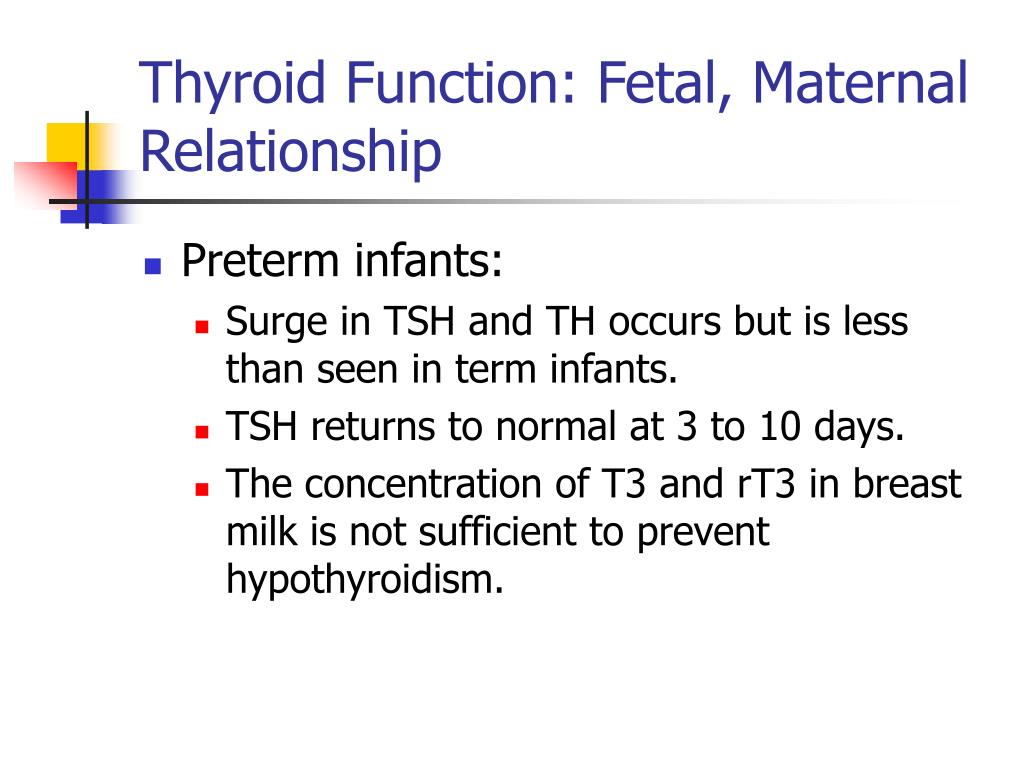 Thyroid Function: Fetal, Maternal Relationship

Preterm infants:

Surge in TSH and TH occurs but is less than seen in term infants.

TSH returns to normal at 3 to 10 days.

The concentration of T3 and rT3 in breast milk is not sufficient to prevent hypothyroidism.